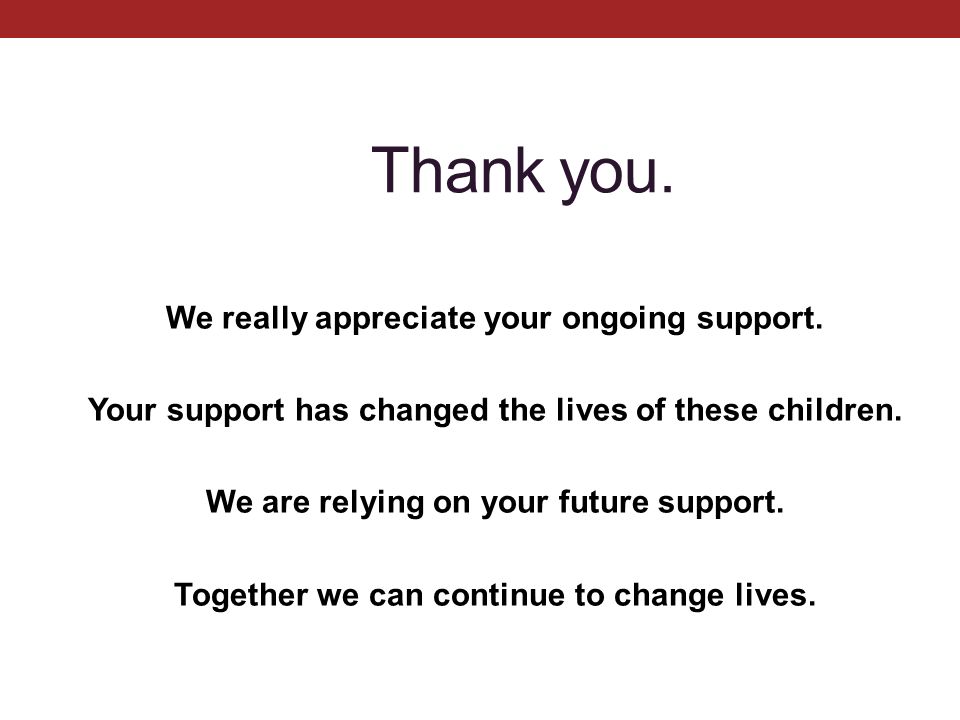 Thank you.

We really appreciate your ongoing support.

Your support has changed the lives of these children.

We are relying on your future support.

Together we can continue to change lives.